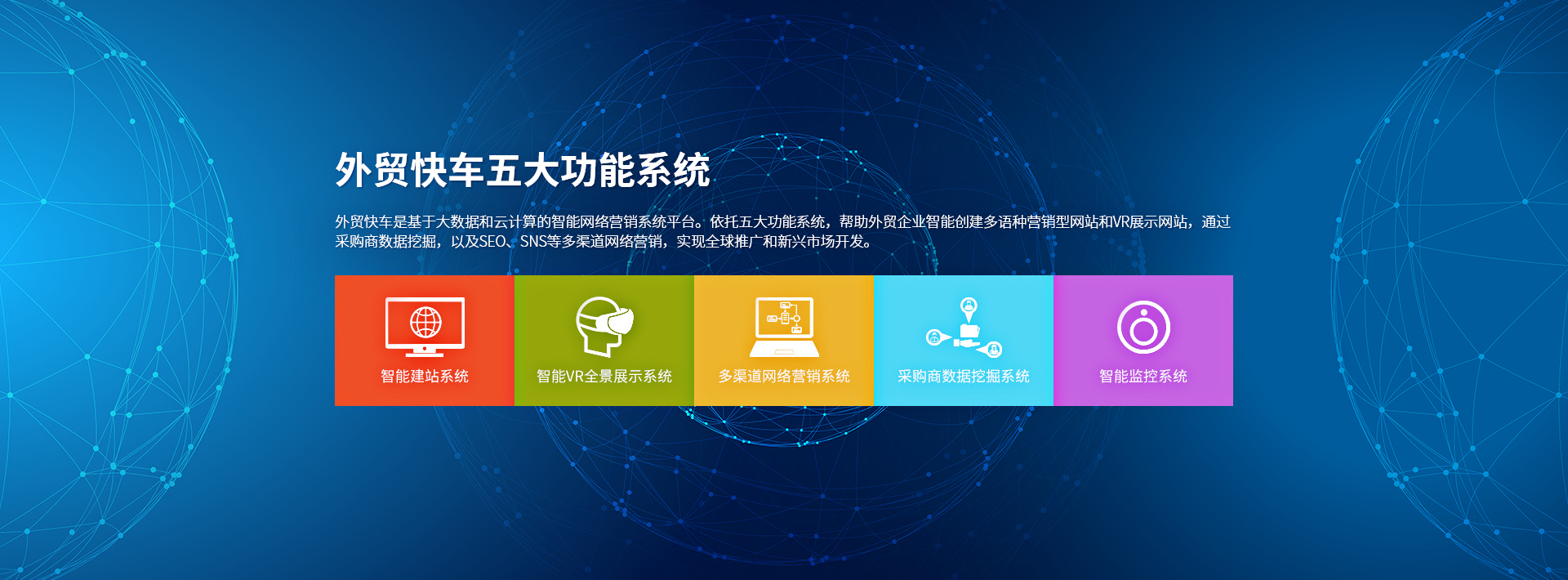 外贸快车五大功能系统

外贸快车是基于大数据和云计算的智能网络营销系统平台。依托五大功能系统，帮助外贸企业智能创建多语种营销型网站和VR展示网站，通过采购商数据挖掘，以及SEO、SNS等多渠道网络营销，实现全球推广和新兴市场开发。

智能建站系统

智能VR全景展示系统

多渠道网络营销系统

采购商数据挖掘系统

智能监控系统